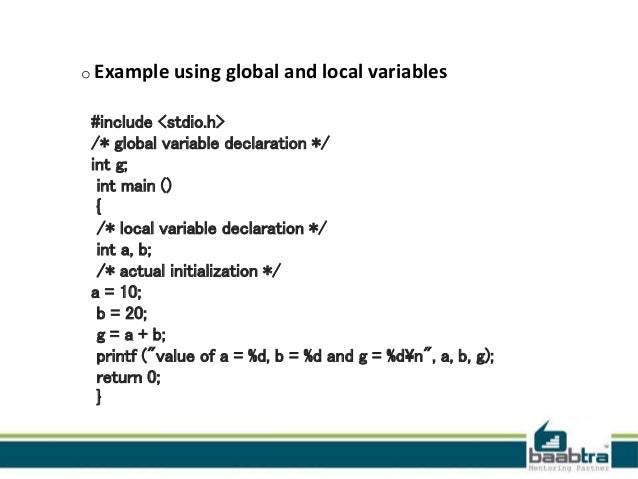 o Example using global and local variables

#include <stdio.h>
/* global variable declaration */
int g;
int main ()
{
/* local variable declaration */
int a, b;
/* actual initialization */
a = 10;
b = 20;
g = a + b;
printf ("value of a = %d, b = %d and g = %d¥n", a, b, g);
return 0;
}

baabtra
Mentoring Partner